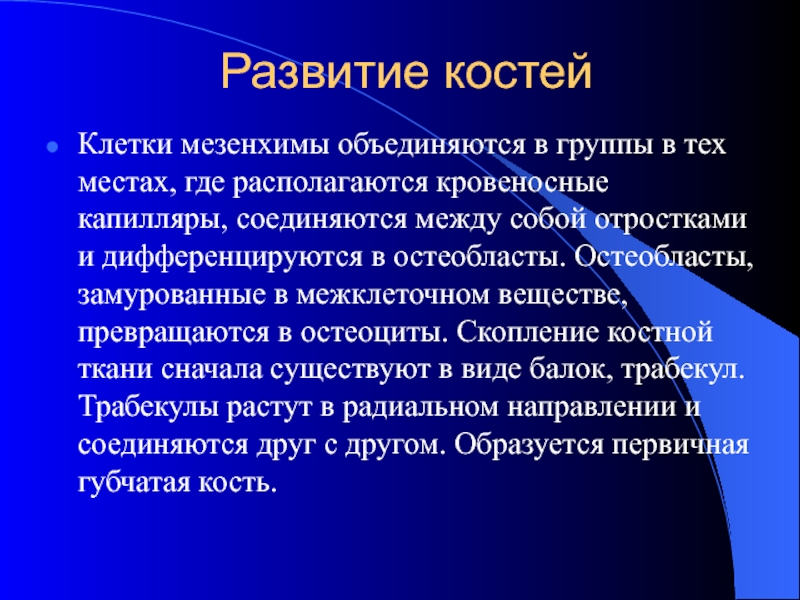 Развитие костей

Клетки мезенхимы объединяются в группы в тех местах, где располагаются кровеносные капилляры, соединяются между собой отростками и дифференцируются в остеобласты. Остеобласты, замурованные в межклеточном веществе, превращаются в остеоциты. Скопление костной ткани сначала существуют в виде балок, трабекул. Трабекулы растут в радиальном направлении и соединяются друг с другом. Образуется первичная губчатая кость.